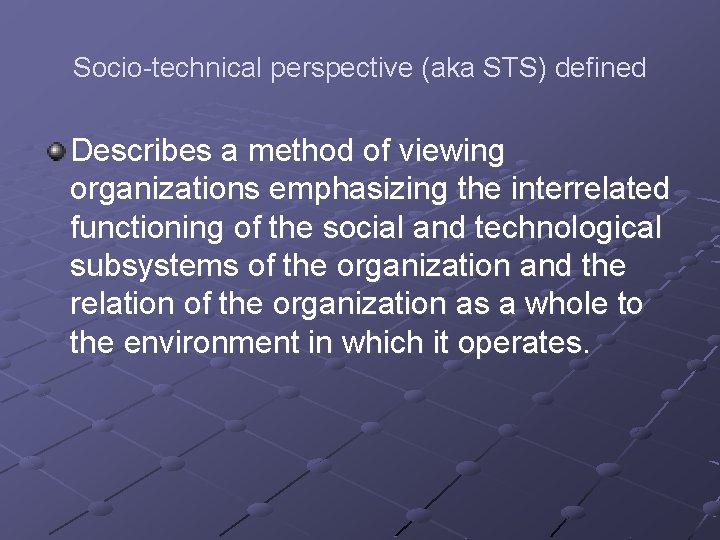 Socio-technical perspective (aka STS) defined

Describes a method of viewing organizations emphasizing the interrelated functioning of the social and technological subsystems of the organization and the relation of the organization as a whole to the environment in which it operates.